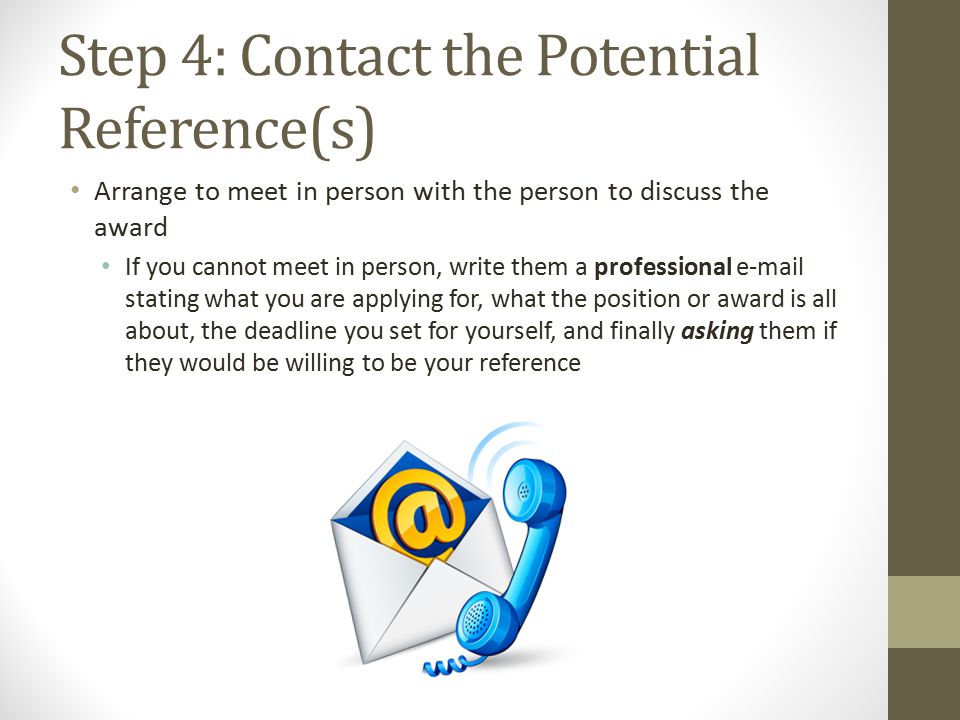 Step 4: Contact the Potential Reference(s)

• Arrange to meet in person with the person to discuss the award

• If you cannot meet in person, write them a **professional** e-mail stating what you are applying for, what the position or award is all about, the deadline you set for yourself, and finally ***asking*** them if they would be willing to be your reference

@